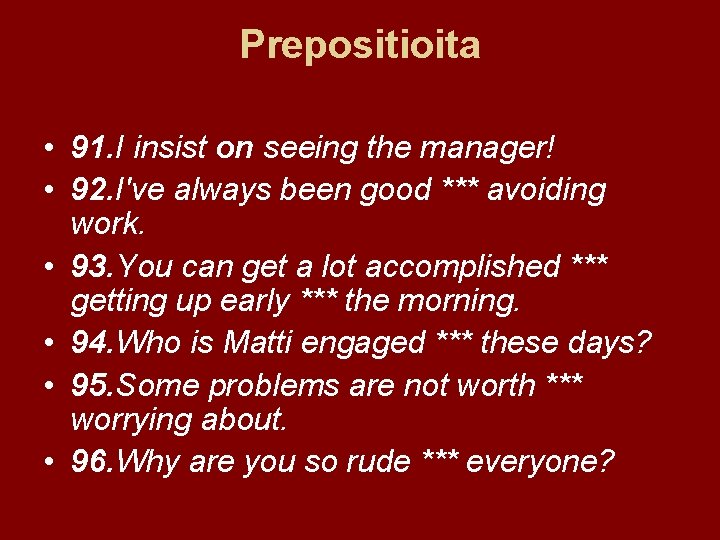 Prepositioita

• 91.I insist on seeing the manager!
• 92.I've always been good *** avoiding work.
• 93.You can get a lot accomplished *** getting up early *** the morning.
• 94.Who is Matti engaged *** these days?
• 95.Some problems are not worth *** worrying about.
• 96.Why are you so rude *** everyone?